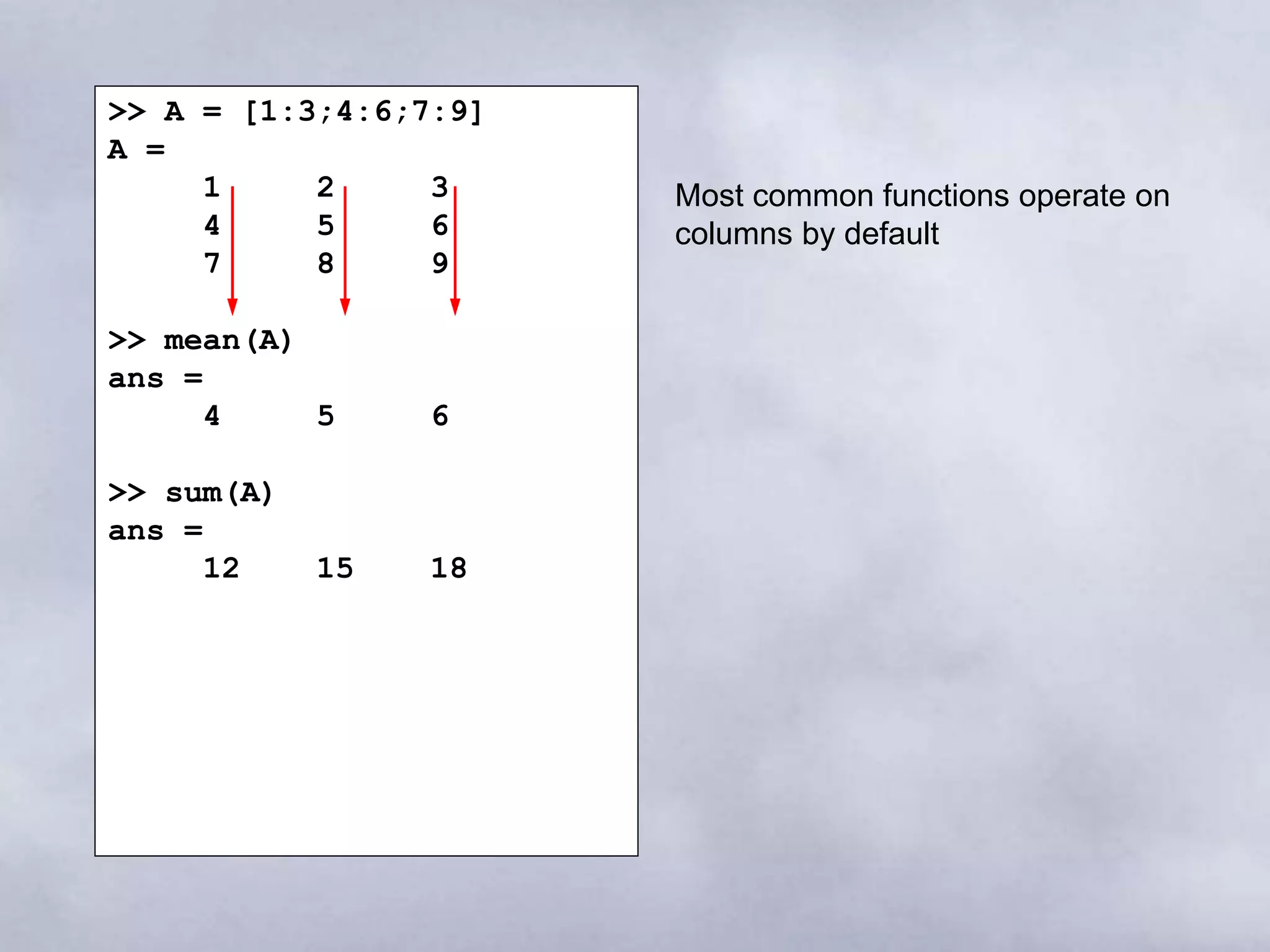 >> A = [1:3;4:6;7:9]
A =
     1     2     3
     4     5     6
     7     8     9

>> mean(A)
ans =
     4     5     6

>> sum(A)
ans =
    12    15    18

Most common functions operate on columns by default